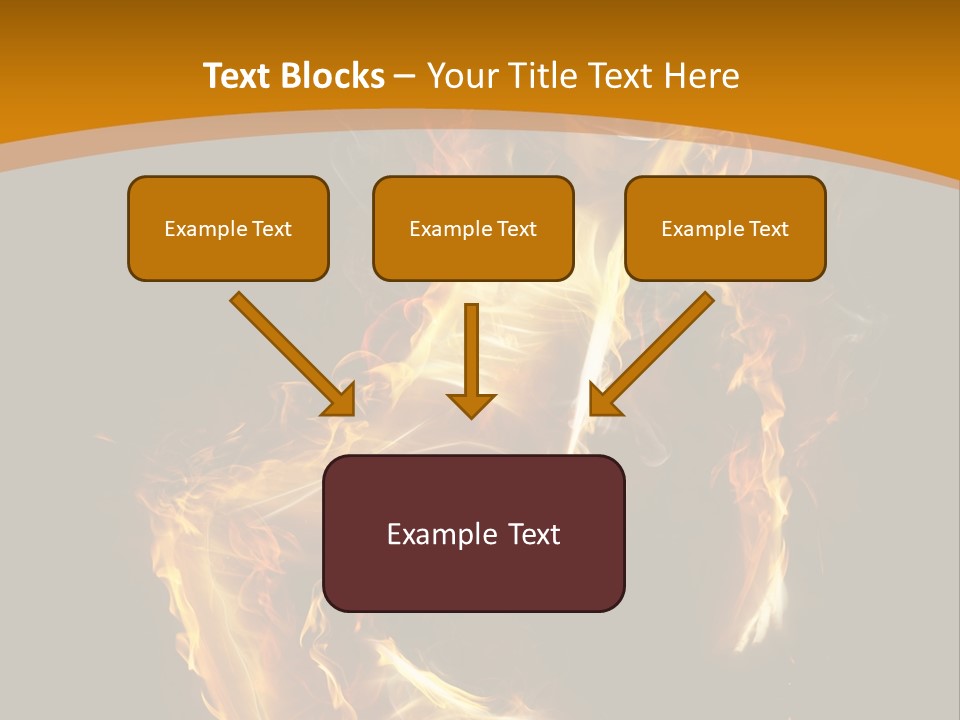 Text Blocks – Your Title Text Here

Example Text

Example Text

Example Text

Example Text